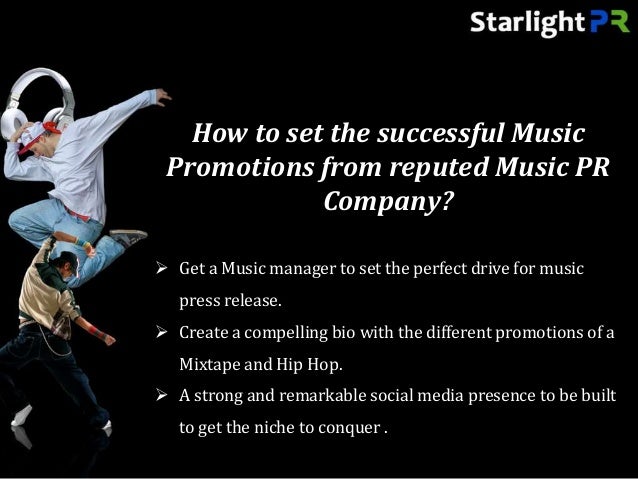 Starlight PR

How to set the successful Music Promotions from reputed Music PR Company?

➢ Get a Music manager to set the perfect drive for music press release.

➢ Create a compelling bio with the different promotions of a Mixtape and Hip Hop.

➢ A strong and remarkable social media presence to be built to get the niche to conquer .